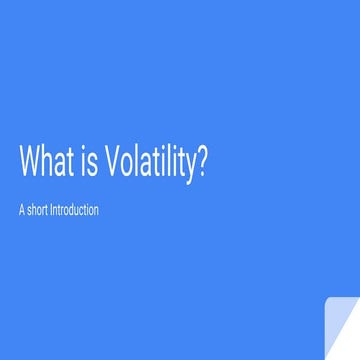 What is Volatility?

A short Introduction